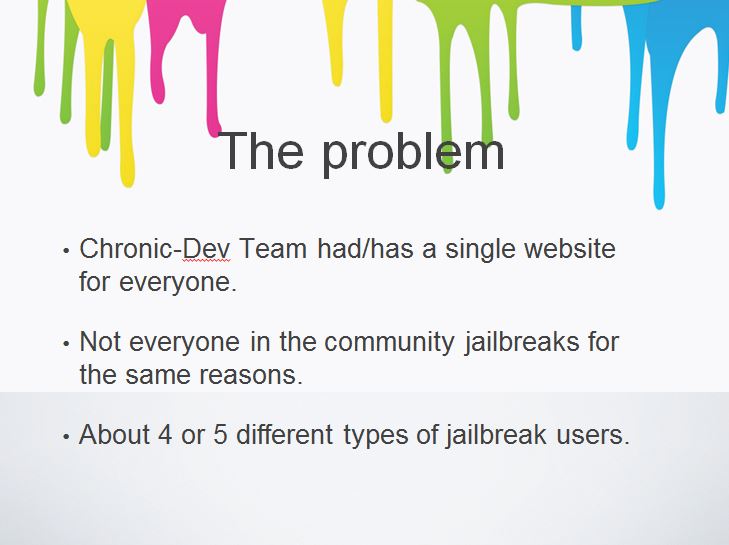 The problem

• Chronic-Dev Team had/has a single website for everyone.

• Not everyone in the community jailbreaks for the same reasons.

• About 4 or 5 different types of jailbreak users.